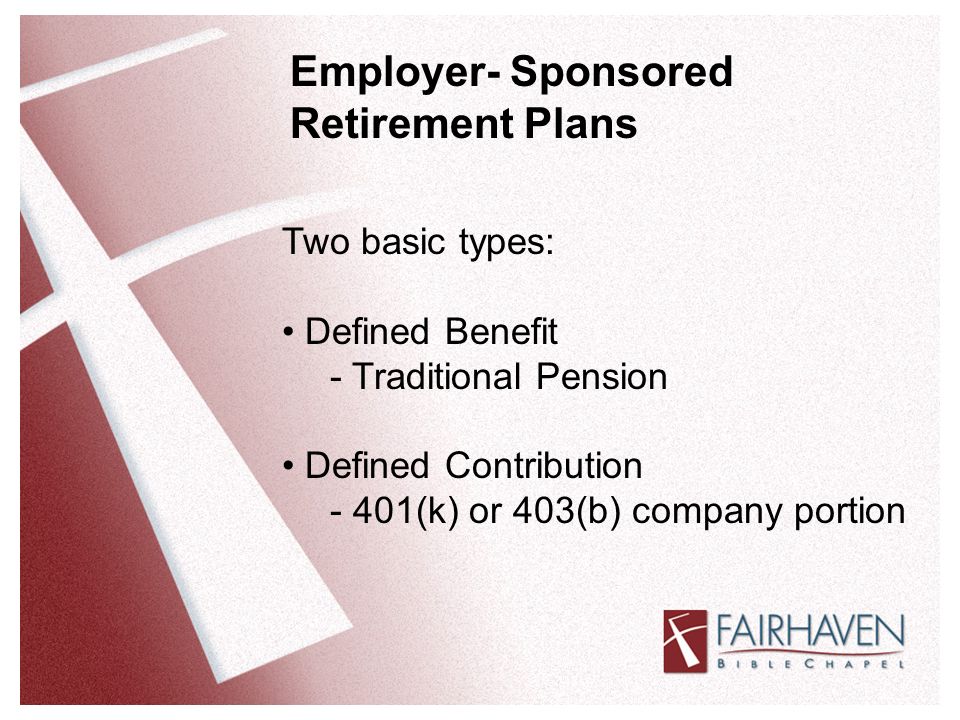 Employer- Sponsored Retirement Plans

Two basic types:

• Defined Benefit
- Traditional Pension

• Defined Contribution
- 401(k) or 403(b) company portion

FAIRHAVEN
BIBLE CHAPEL